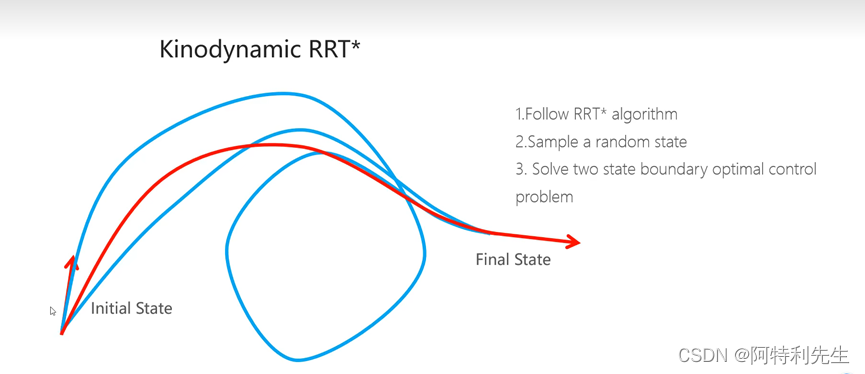 Kinodynamic RRT*

1.Follow RRT* algorithm
2.Sample a random state
3. Solve two state boundary optimal control problem

Final State

Initial State

CSDN @阿特利先生